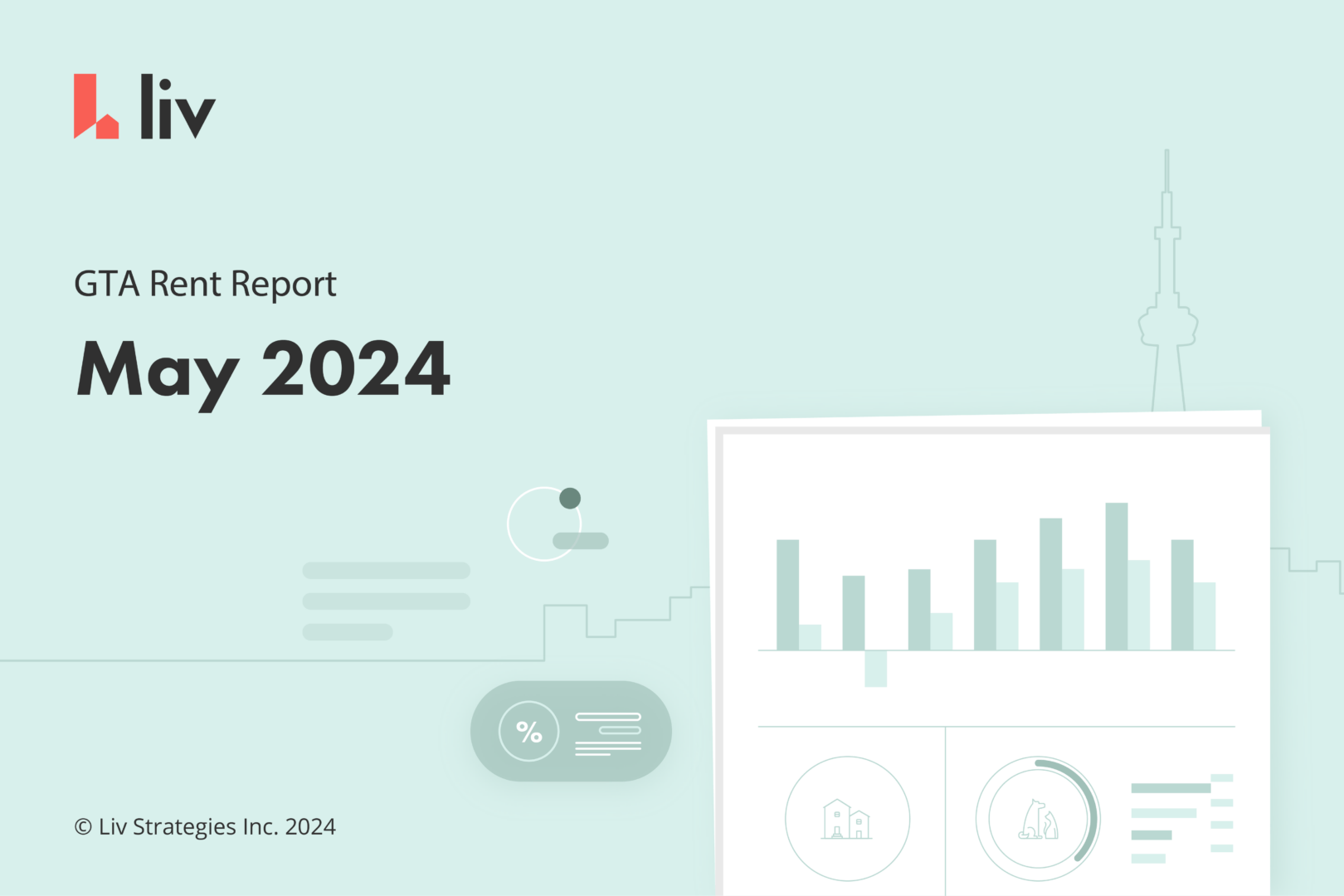 liv

GTA Rent Report

May 2024

%

© Liv Strategies Inc. 2024